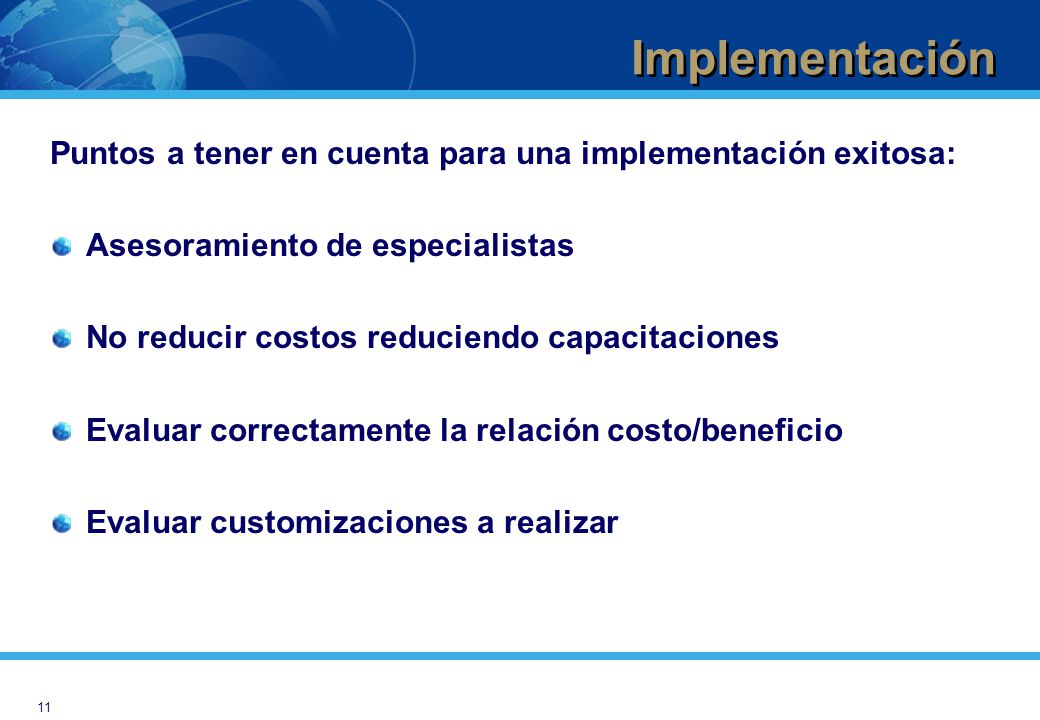 Implementación

Puntos a tener en cuenta para una implementación exitosa:

Asesoramiento de especialistas

No reducir costos reduciendo capacitaciones

Evaluar correctamente la relación costo/beneficio

Evaluar customizaciones a realizar

11